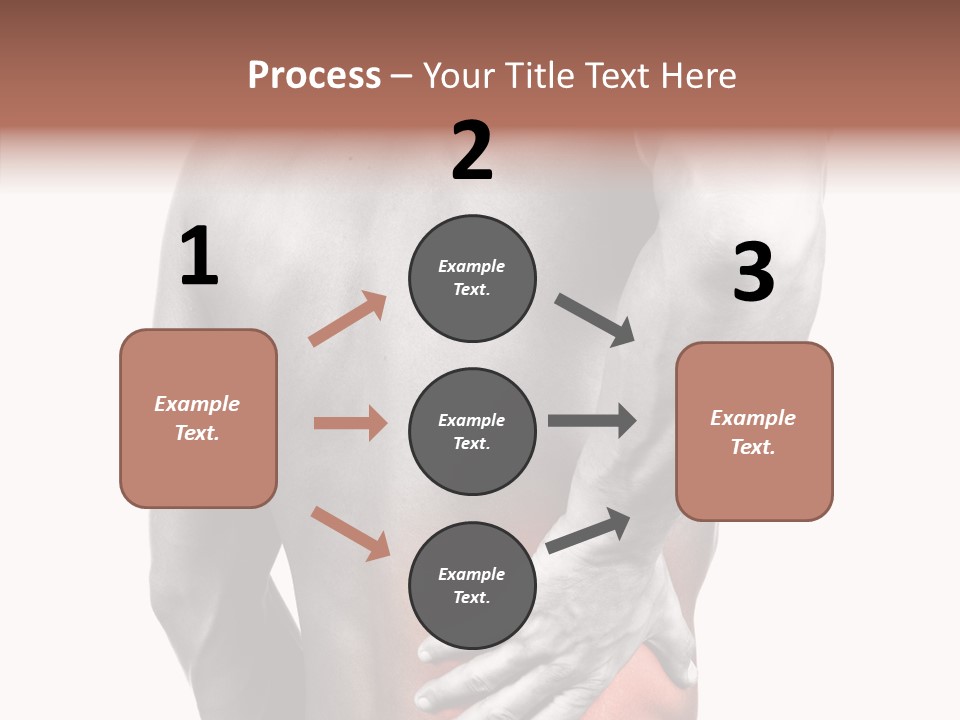 Process – Your Title Text Here

1

Example Text.

2

Example Text.

Example Text.

Example Text.

3

Example Text.